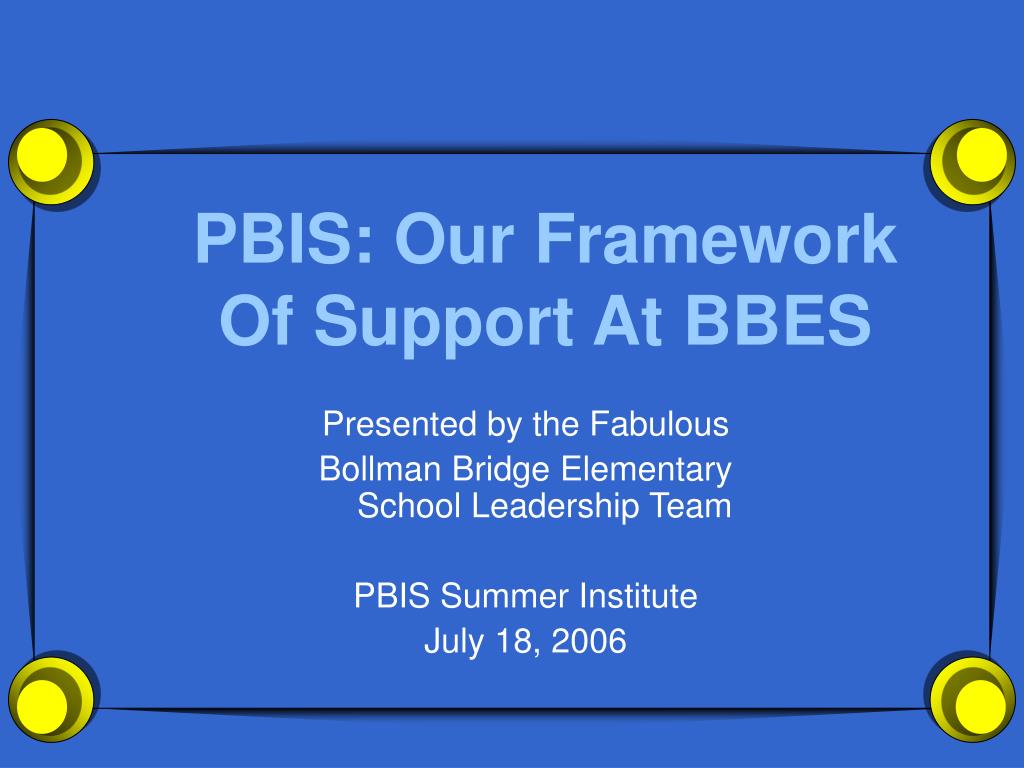 PBIS: Our Framework Of Support At BBES

Presented by the Fabulous
Bollman Bridge Elementary School Leadership Team

PBIS Summer Institute
July 18, 2006